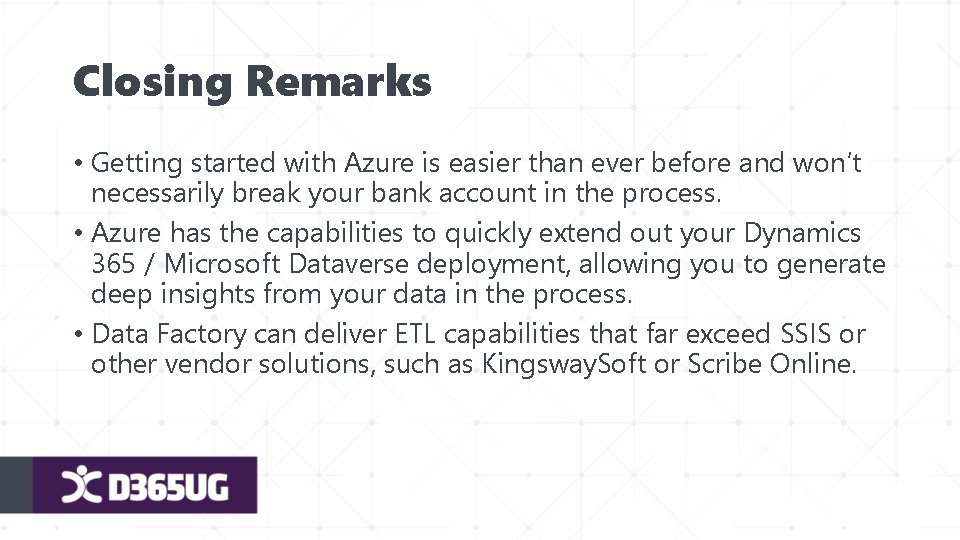 Closing Remarks

• Getting started with Azure is easier than ever before and won't necessarily break your bank account in the process.
• Azure has the capabilities to quickly extend out your Dynamics 365 / Microsoft Dataverse deployment, allowing you to generate deep insights from your data in the process.
• Data Factory can deliver ETL capabilities that far exceed SSIS or other vendor solutions, such as KingswaySoft or Scribe Online.

D365UG